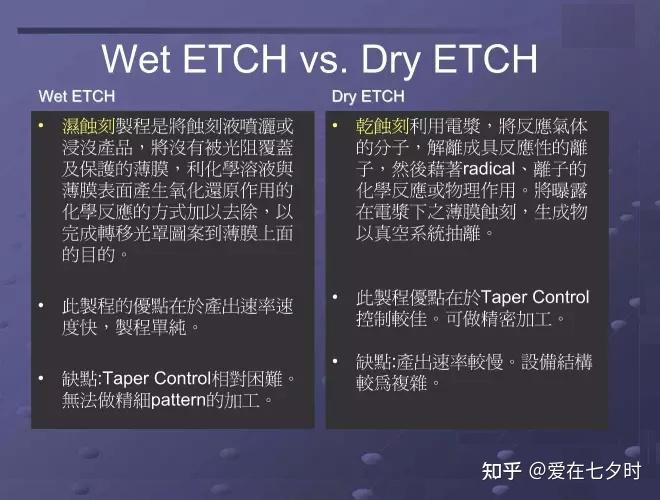 Wet ETCH vs. Dry ETCH

Wet ETCH

• 濕蝕刻製程是將蝕刻液噴灑或浸沒產品，將沒有被光阻覆蓋及保護的薄膜，利化學溶液與薄膜表面產生氧化還原作用的化學反應的方式加以去除，以完成轉移光罩圖案到薄膜上面的目的。

• 此製程的優點在於產出速率速度快，製程單純。

• 缺點:Taper Control相對困難。無法做精細pattern的加工。

Dry ETCH

• 乾蝕刻利用電漿，將反應氣体的分子，解離成具反應性的離子，然後藉著radical、離子的化學反應或物理作用。將曝露在電漿下之薄膜蝕刻，生成物以真空系統抽離。

• 此製程優點在於Taper Control控制較佳。可做精密加工。

• 缺點:產出速率較慢。設備結構較爲複雜。

知乎 @爱在七夕时